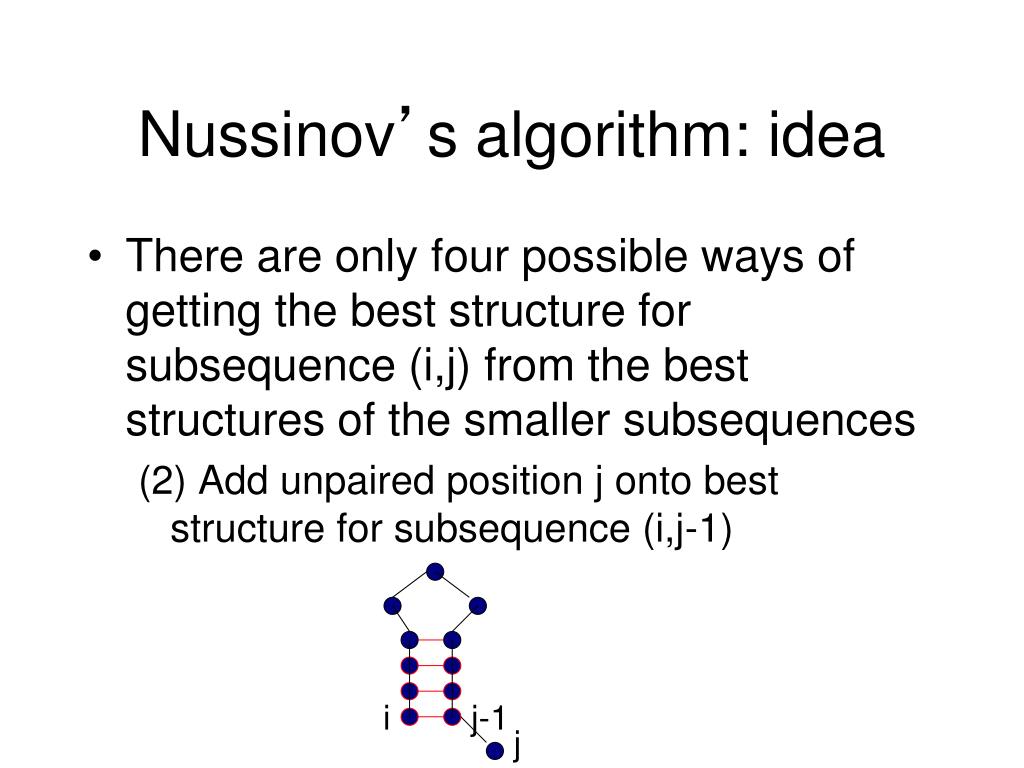 Nussinov’s algorithm: idea

• There are only four possible ways of getting the best structure for subsequence (i,j) from the best structures of the smaller subsequences

(2) Add unpaired position j onto best structure for subsequence (i,j-1)

i
j-1
j